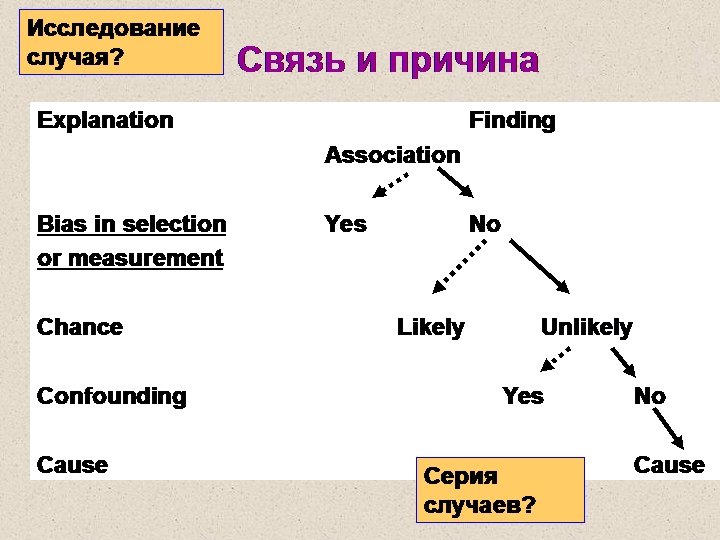 Исследование случая?

Связь и причина

Explanation

Finding

Association

Bias in selection or measurement

Yes

No

Chance

Likely

Unlikely

Confounding

Yes

No

Cause

Cause

Серия случаев?